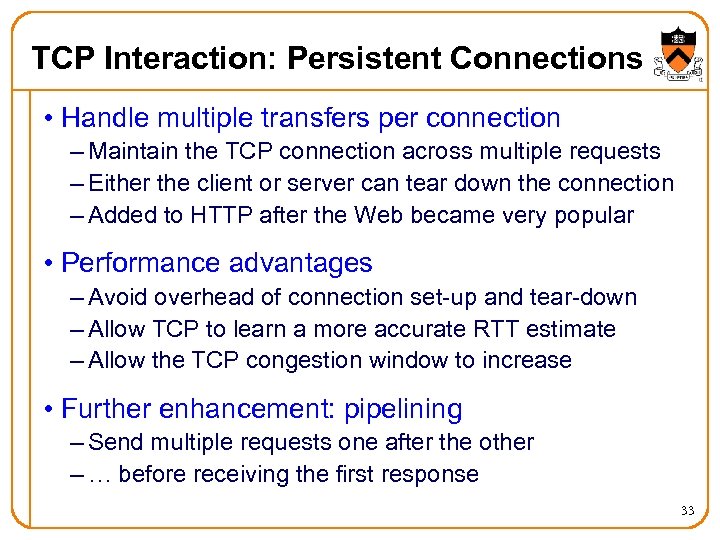 TCP Interaction: Persistent Connections

• Handle multiple transfers per connection
– Maintain the TCP connection across multiple requests
– Either the client or server can tear down the connection
– Added to HTTP after the Web became very popular

• Performance advantages
– Avoid overhead of connection set-up and tear-down
– Allow TCP to learn a more accurate RTT estimate
– Allow the TCP congestion window to increase

• Further enhancement: pipelining
– Send multiple requests one after the other
– … before receiving the first response

33